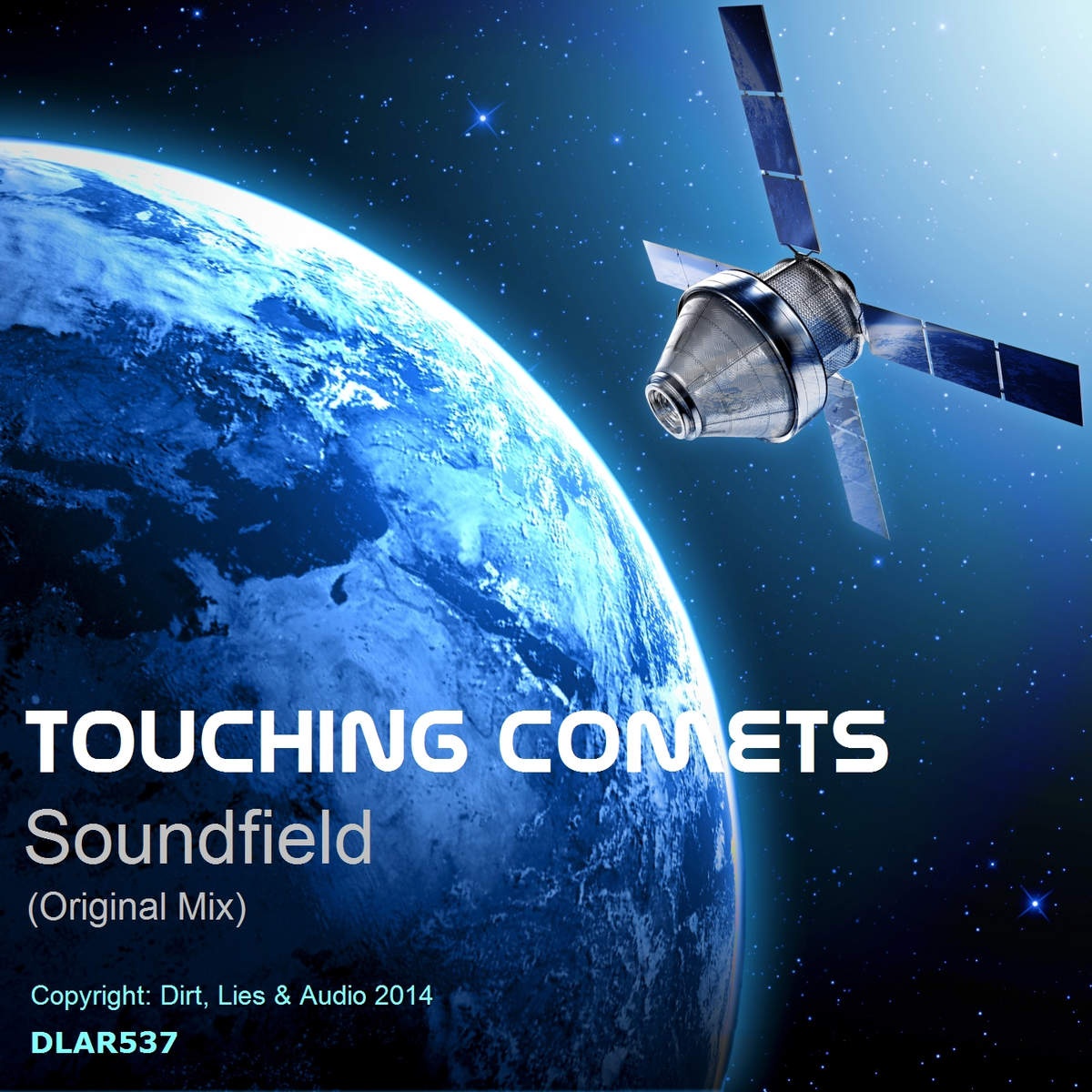 TOUCHING COMETS
Soundfield
(Original Mix)

Copyright: Dirt, Lies & Audio 2014
DLAR537